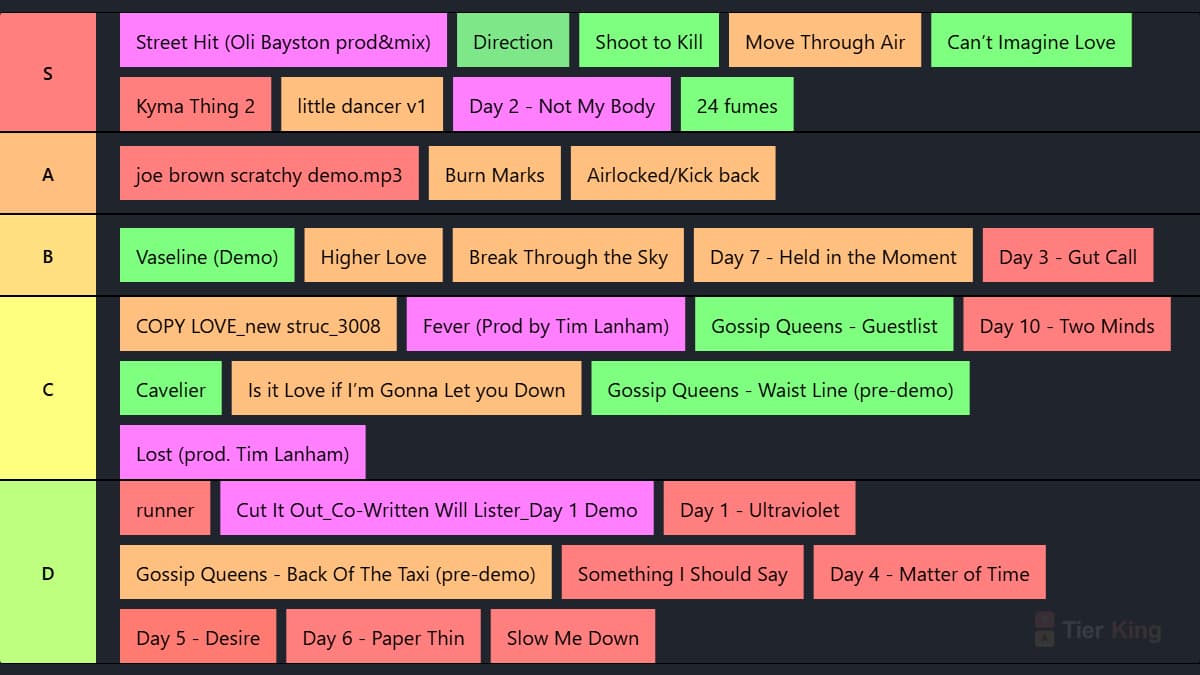 S

Street Hit (Oli Bayston prod&mix) Direction Shoot to Kill Move Through Air Can't Imagine Love

Kyma Thing 2 little dancer v1 Day 2 - Not My Body 24 fumes

A

joe brown scratchy demo.mp3 Burn Marks Airlocked/Kick back

B

Vaseline (Demo) Higher Love Break Through the Sky Day 7 - Held in the Moment Day 3 - Gut Call

C

COPY LOVE_new struc_3008 Fever (Prod by Tim Lanham) Gossip Queens - Guestlist Day 10 - Two Minds

Cavelier Is it Love if I'm Gonna Let you Down Gossip Queens - Waist Line (pre-demo)

Lost (prod. Tim Lanham)

D

runner Cut It Out_Co-Written Will Lister_Day 1 Demo Day 1 - Ultraviolet

Gossip Queens - Back Of The Taxi (pre-demo) Something I Should Say Day 4 - Matter of Time

Day 5 - Desire Day 6 - Paper Thin Slow Me Down

Tier King